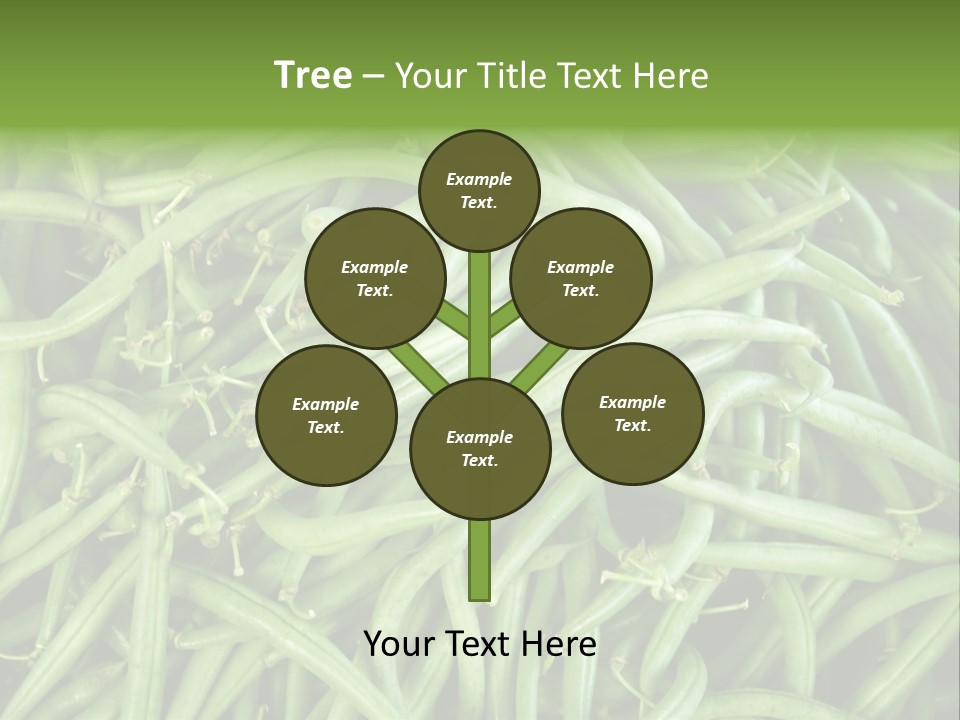 Tree – Your Title Text Here

Example Text.

Example Text.

Example Text.

Example Text.

Example Text.

Example Text.

Your Text Here